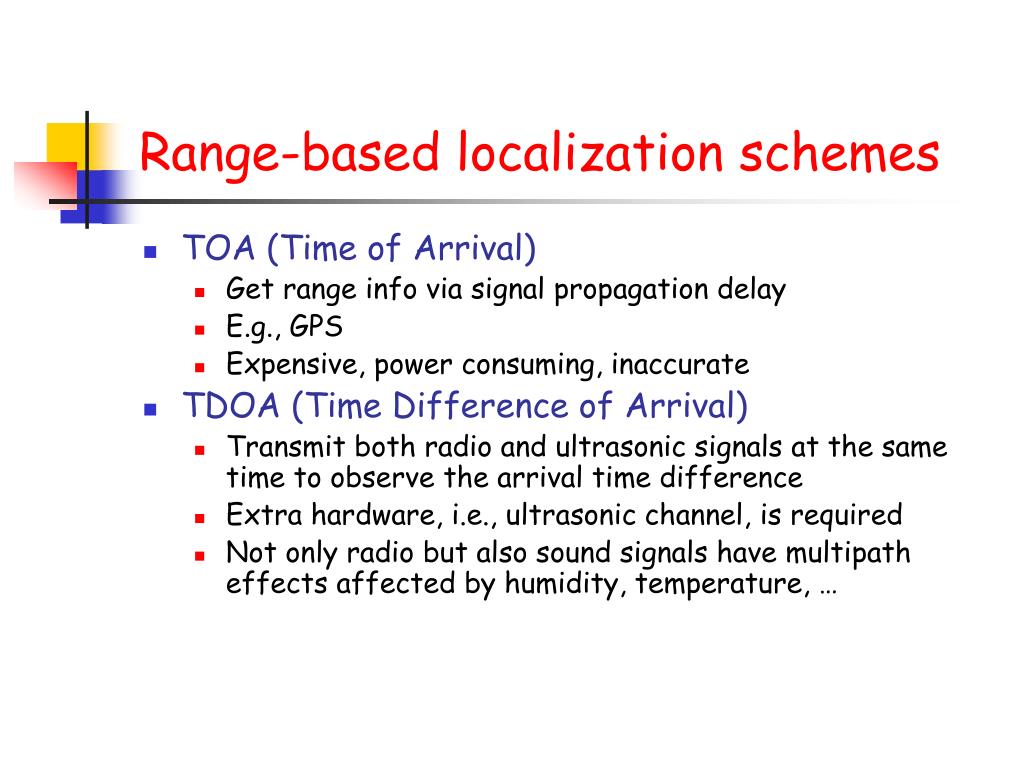 Range-based localization schemes

- TOA (Time of Arrival)
  - Get range info via signal propagation delay
  - E.g., GPS
  - Expensive, power consuming, inaccurate
- TDOA (Time Difference of Arrival)
  - Transmit both radio and ultrasonic signals at the same time to observe the arrival time difference
  - Extra hardware, i.e., ultrasonic channel, is required
  - Not only radio but also sound signals have multipath effects affected by humidity, temperature, …